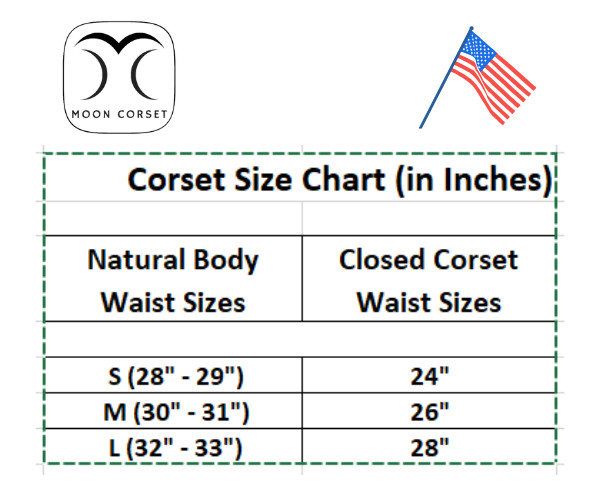 MOON CORSET

Corset Size Chart (in Inches)

| Natural Body Waist Sizes | Closed Corset Waist Sizes |
|---|---|
| S (28" - 29") | 24" |
| M (30" - 31") | 26" |
| L (32" - 33") | 28" |